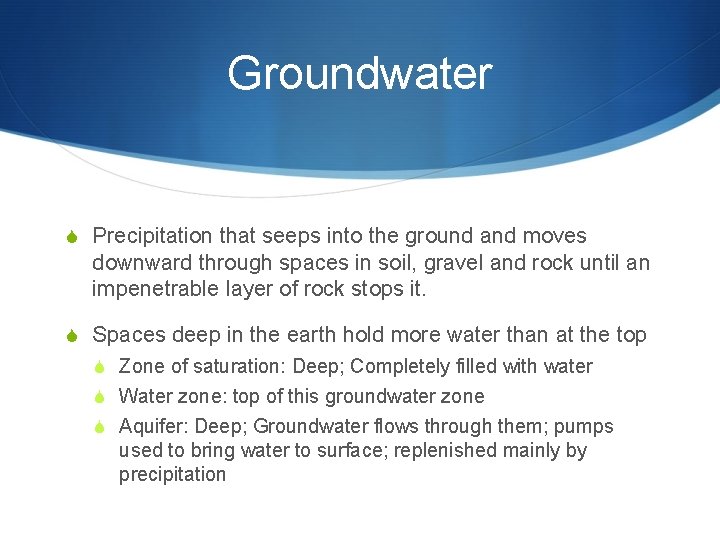 Groundwater

Precipitation that seeps into the ground and moves downward through spaces in soil, gravel and rock until an impenetrable layer of rock stops it.

Spaces deep in the earth hold more water than at the top

Zone of saturation: Deep; Completely filled with water

Water zone: top of this groundwater zone

Aquifer: Deep; Groundwater flows through them; pumps used to bring water to surface; replenished mainly by precipitation